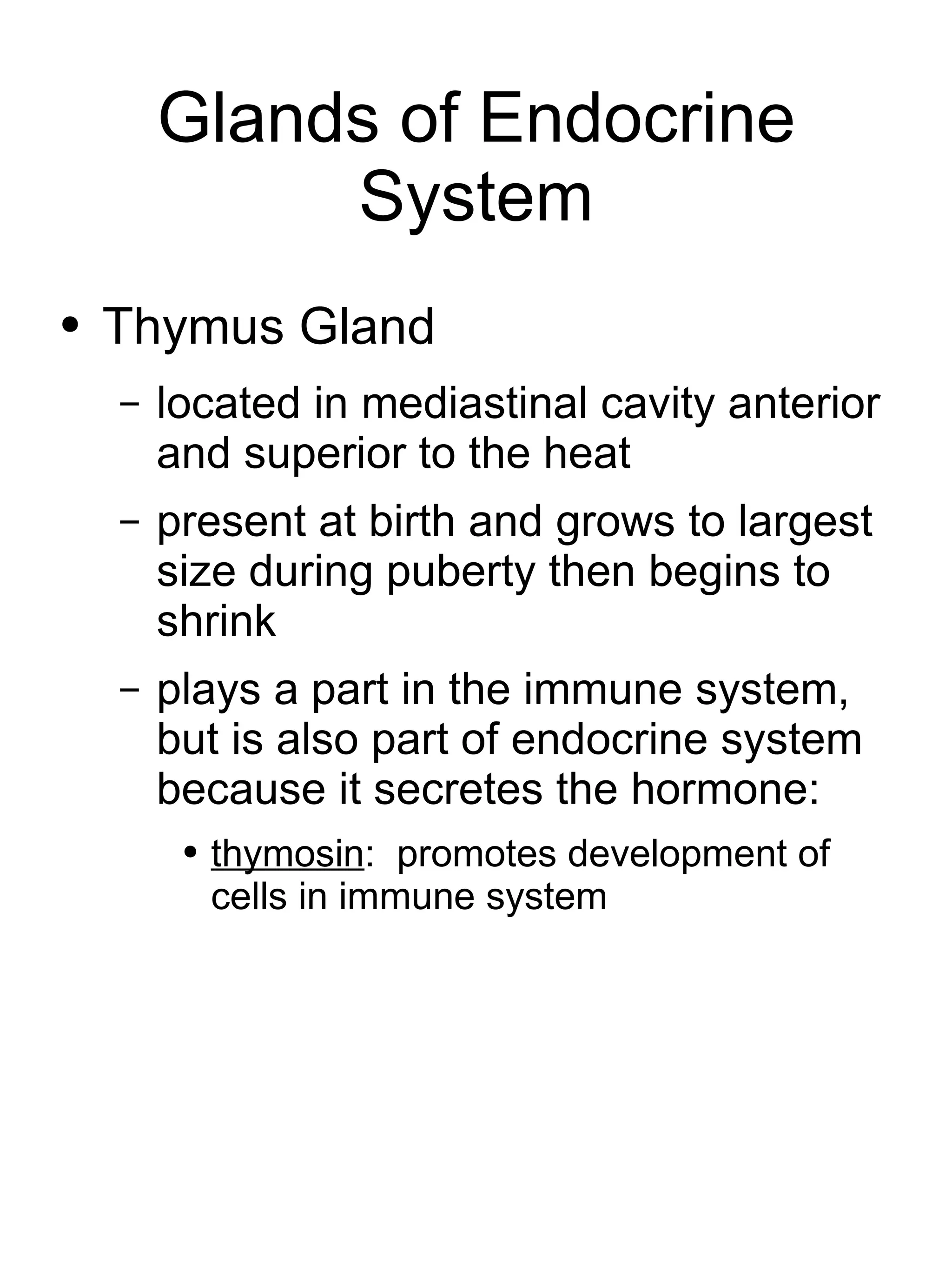 Glands of Endocrine System

• Thymus Gland
– located in mediastinal cavity anterior and superior to the heat
– present at birth and grows to largest size during puberty then begins to shrink
– plays a part in the immune system, but is also part of endocrine system because it secretes the hormone:
• thymosin: promotes development of cells in immune system